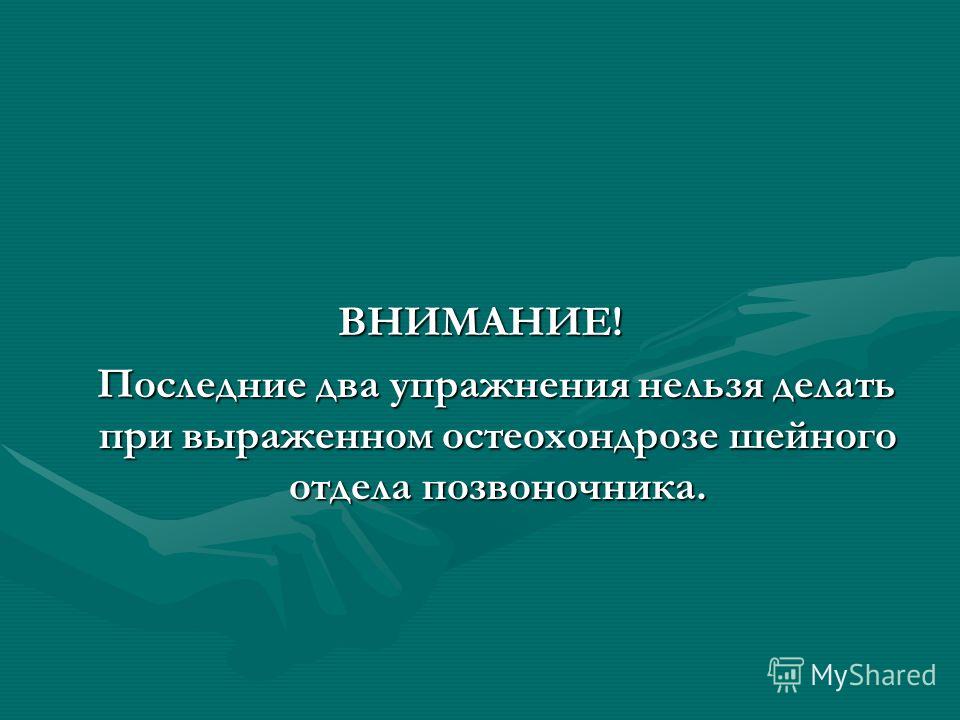 ВНИМАНИЕ!

Последние два упражнения нельзя делать при выраженном остеохондрозе шейного отдела позвоночника.

MyShared